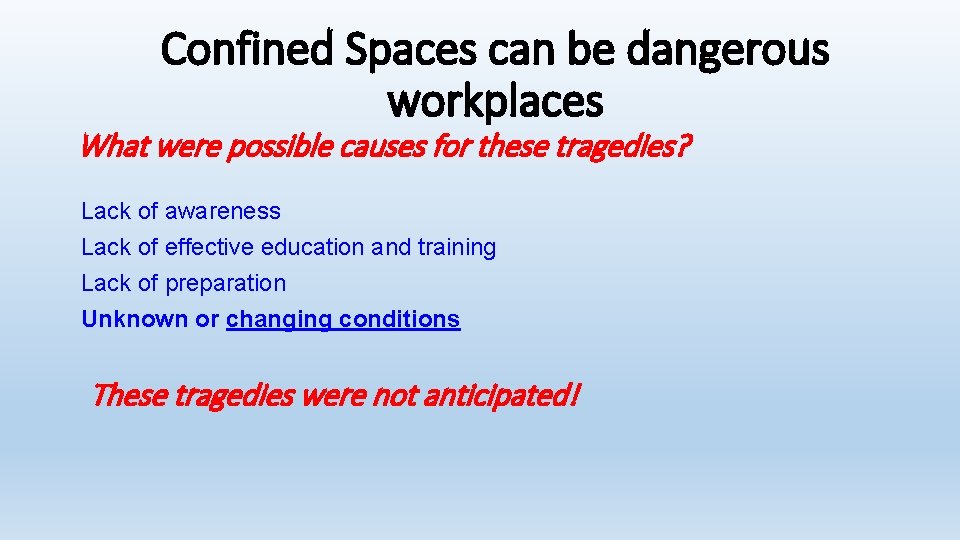 Confined Spaces can be dangerous workplaces

What were possible causes for these tragedies?

Lack of awareness
Lack of effective education and training
Lack of preparation
Unknown or changing conditions

These tragedies were not anticipated!